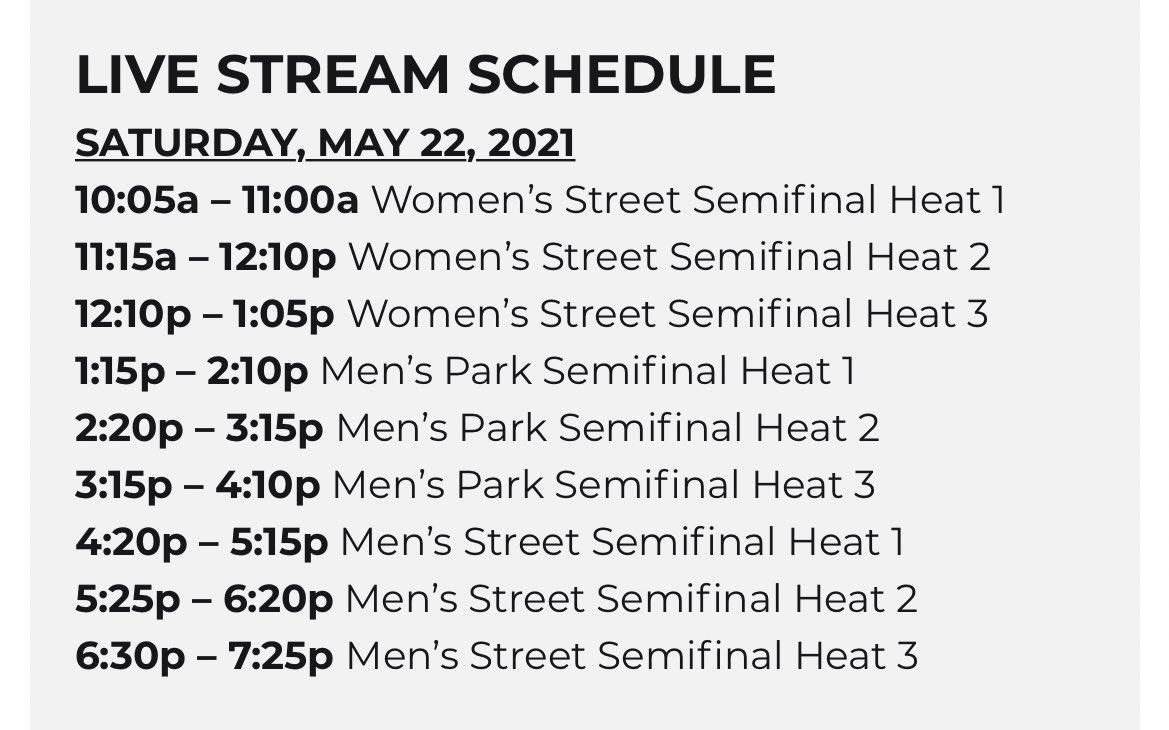 LIVE STREAM SCHEDULE

SATURDAY, MAY 22, 2021

10:05a – 11:00a Women's Street Semifinal Heat 1
11:15a – 12:10p Women's Street Semifinal Heat 2
12:10p – 1:05p Women's Street Semifinal Heat 3
1:15p – 2:10p Men's Park Semifinal Heat 1
2:20p – 3:15p Men's Park Semifinal Heat 2
3:15p – 4:10p Men's Park Semifinal Heat 3
4:20p – 5:15p Men's Street Semifinal Heat 1
5:25p – 6:20p Men's Street Semifinal Heat 2
6:30p – 7:25p Men's Street Semifinal Heat 3